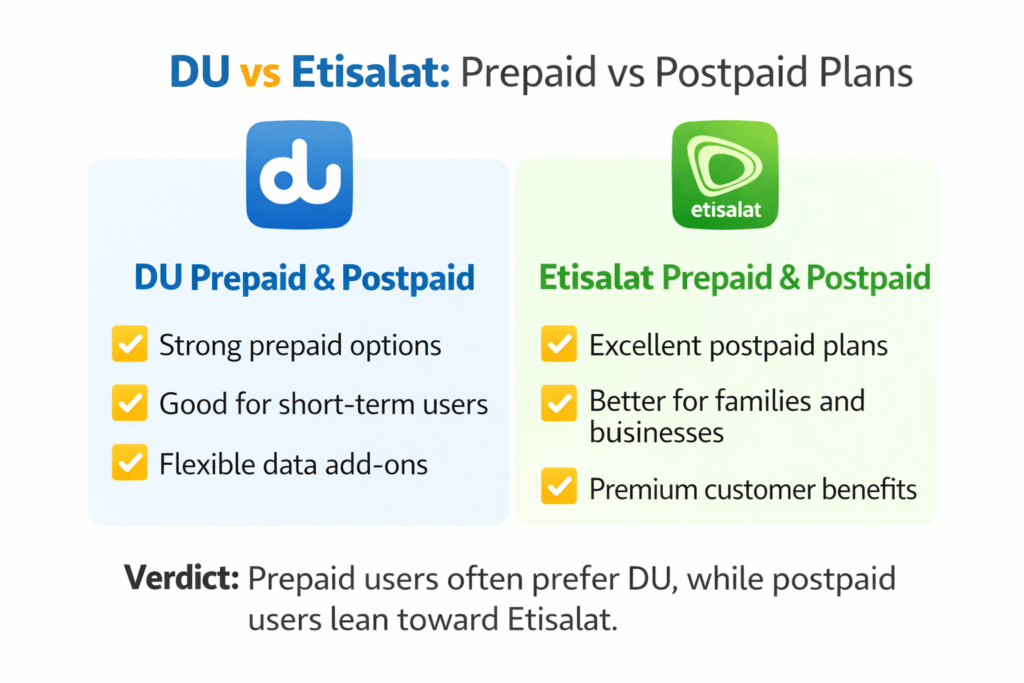 DU vs Etisalat: Prepaid vs Postpaid Plans

du

DU Prepaid & Postpaid

Strong prepaid options

Good for short-term users

Flexible data add-ons

etisalat

Etisalat Prepaid & Postpaid

Excellent postpaid plans

Better for families and businesses

Premium customer benefits

Verdict: Prepaid users often prefer DU, while postpaid users lean toward Etisalat.